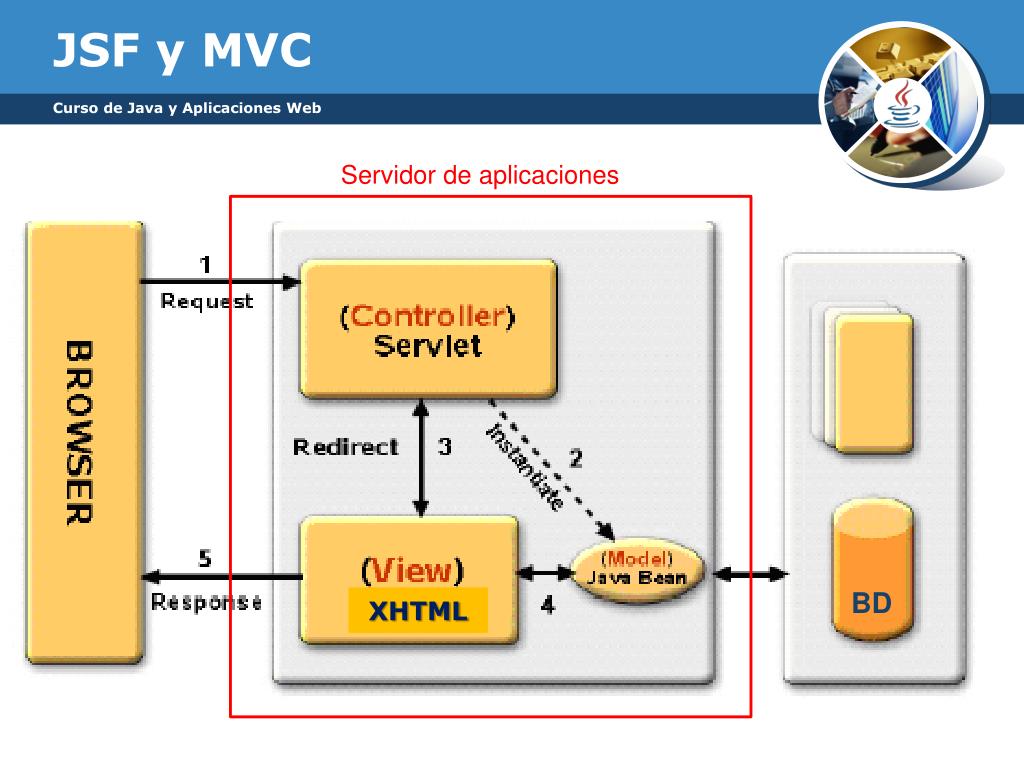 JSF y MVC

Curso de Java y Aplicaciones Web

Servidor de aplicaciones

BROWSER

1
Request

(Controller)
Servlet

Redirect 3

Instantiate

2

5
Response

(View)
XHTML

4

(Model)
Java Bean

BD